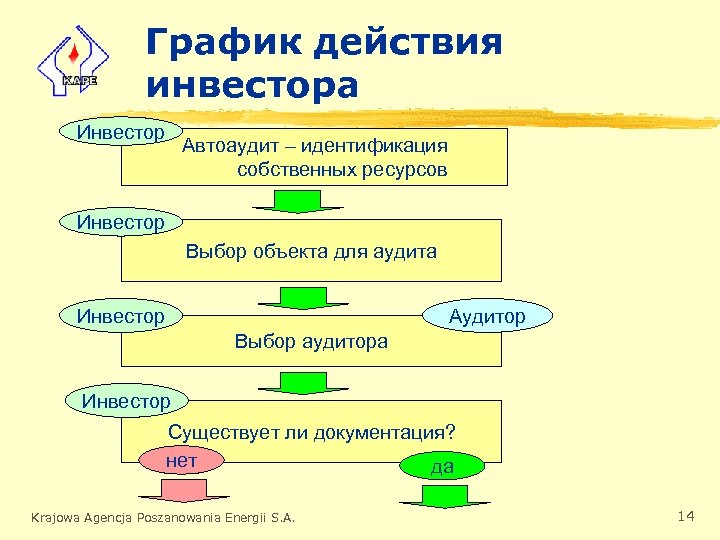 KAPE

График действия инвестора

Инвестор

Автоаудит – идентификация собственных ресурсов

Инвестор

Выбор объекта для аудита

Инвестор

Аудитор

Выбор аудитора

Инвестор

Существует ли документация?

нет

да

Krajowa Agencja Poszanowania Energii S.A.

14